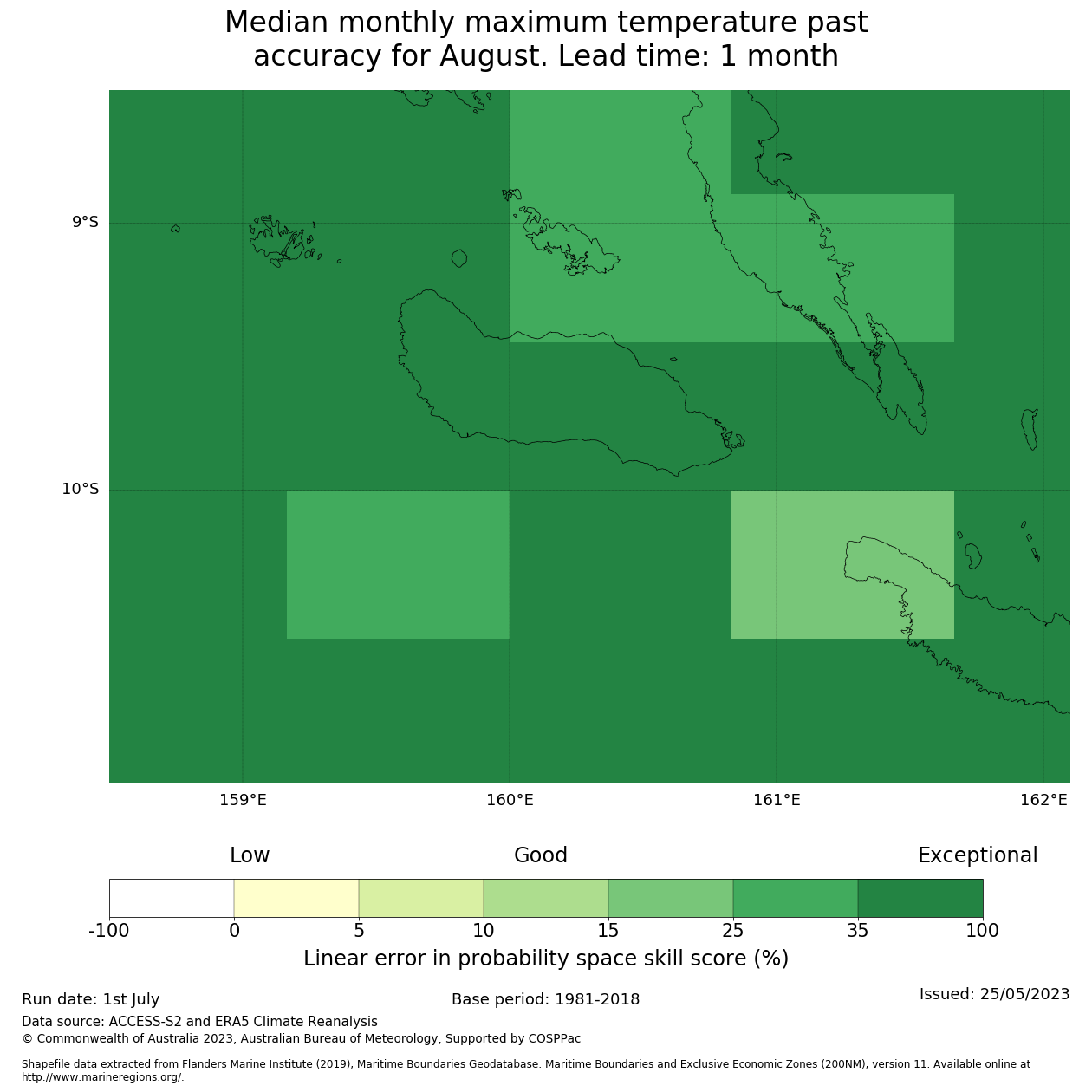 Median monthly maximum temperature past accuracy for August. Lead time: 1 month

9°S

10°S

159°E

160°E

161°E

162°E

Low

Good

Exceptional

-100

0

5

10

15

25

35

100

Linear error in probability space skill score (%)

Run date: 1st July

Base period: 1981-2018

Issued: 25/05/2023

Data source: ACCESS-S2 and ERA5 Climate Reanalysis

© Commonwealth of Australia 2023, Australian Bureau of Meteorology, Supported by COSPPac

Shapefile data extracted from Flanders Marine Institute (2019), Maritime Boundaries Geodatabase: Maritime Boundaries and Exclusive Economic Zones (200NM), version 11. Available online at http://www.marineregions.org/.